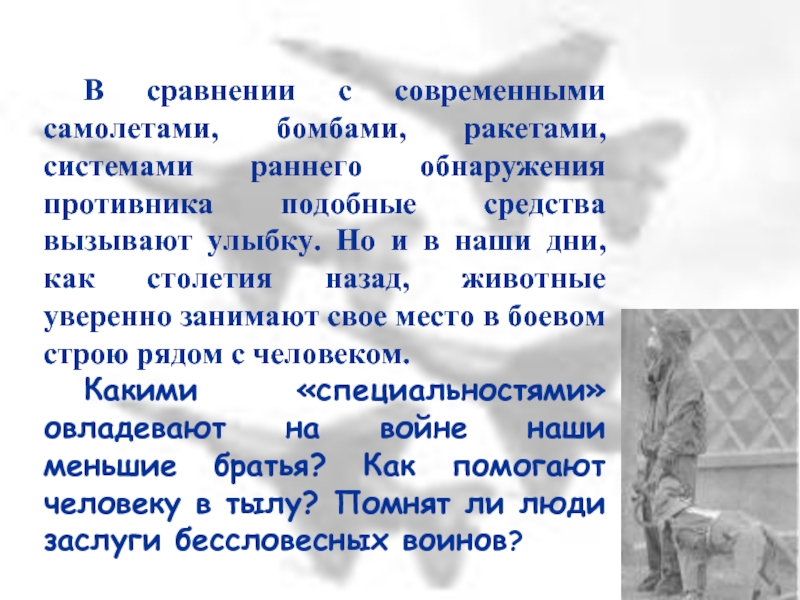 В сравнении с современными самолетами, бомбами, ракетами, системами раннего обнаружения противника подобные средства вызывают улыбку. Но и в наши дни, как столетия назад, животные уверенно занимают свое место в боевом строю рядом с человеком.

Какими «специальностями» овладевают на войне наши меньшие братья? Как помогают человеку в тылу? Помнят ли люди заслуги бессловесных воинов?